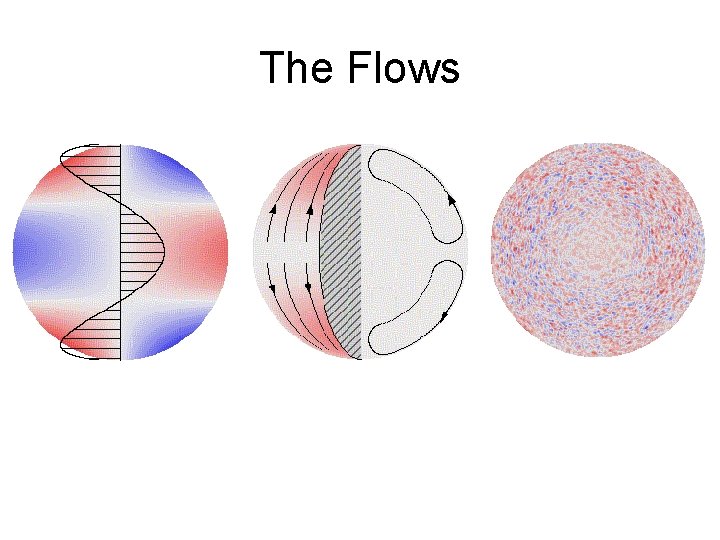 The Flows